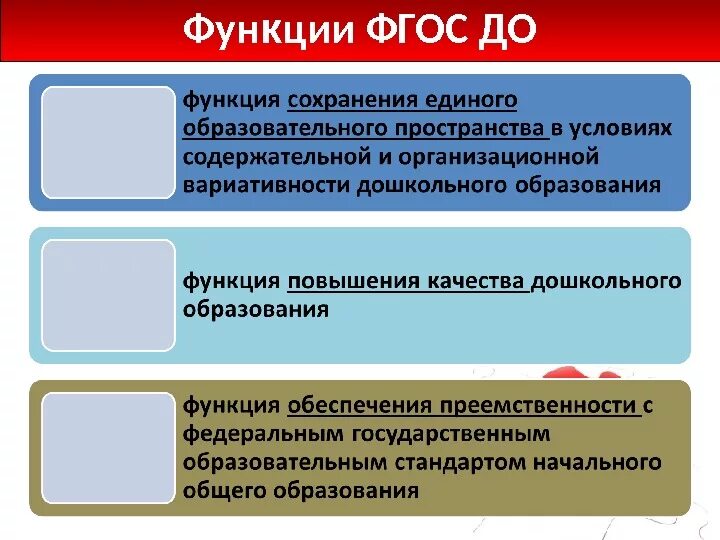 Функции ФГОС ДО

функция сохранения единого образовательного пространства в условиях содержательной и организационной вариативности дошкольного образования

функция повышения качества дошкольного образования

функция обеспечения преемственности с федеральным государственным образовательным стандартом начального общего образования